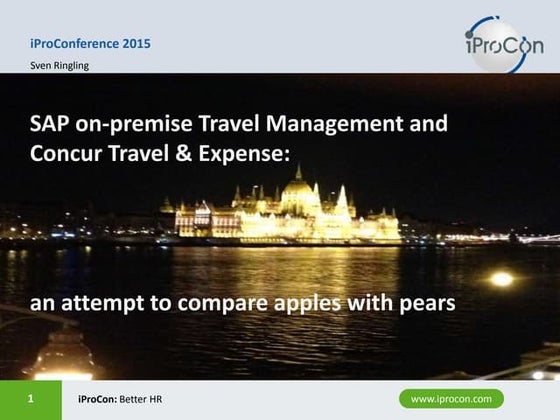 iProConference 2015

Sven Ringling

iProCon

SAP on-premise Travel Management and Concur Travel & Expense:

an attempt to compare apples with pears

1

iProCon: Better HR

www.iprocon.com